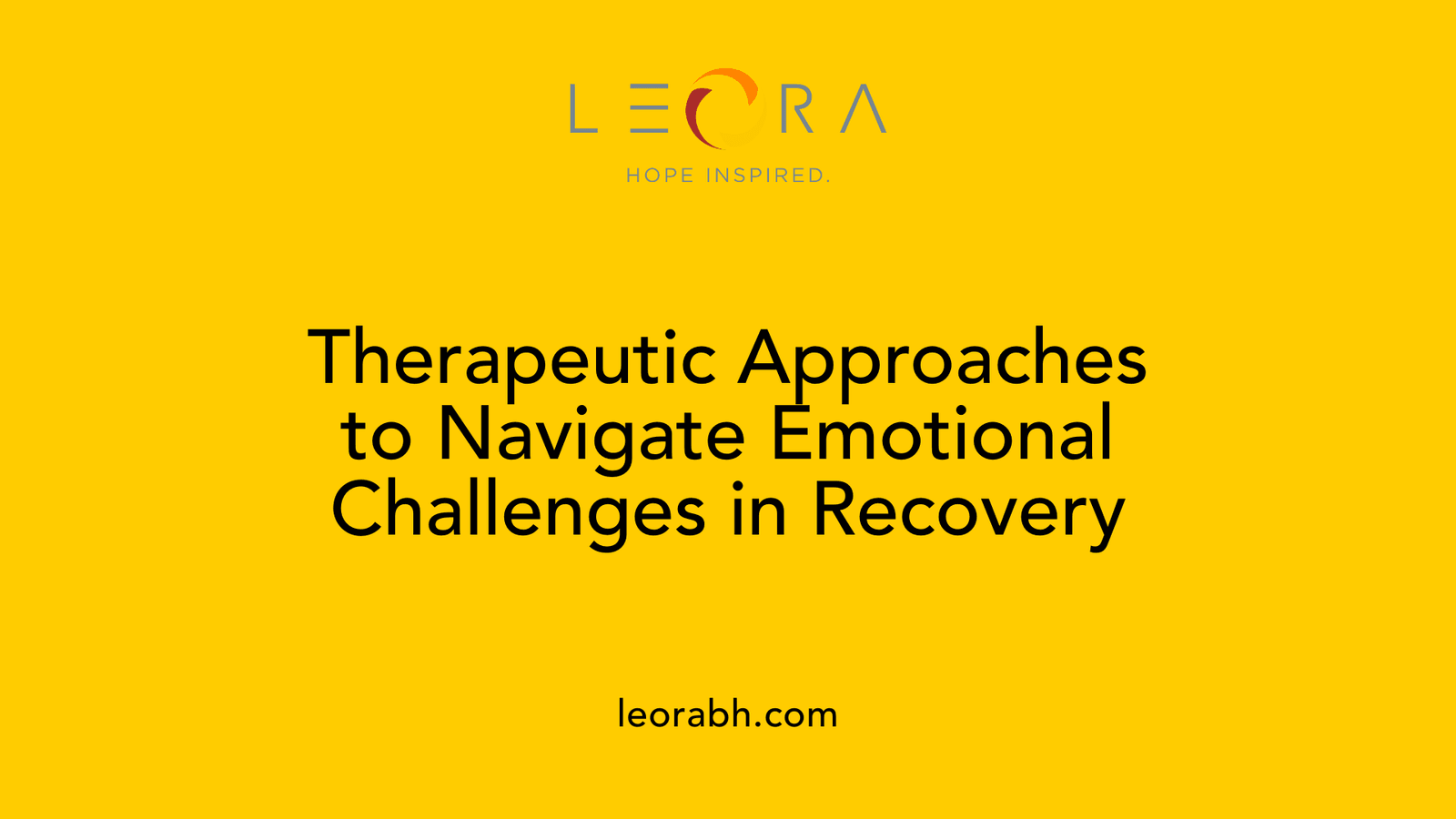 LEORA
HOPE INSPIRED.

Therapeutic Approaches to Navigate Emotional Challenges in Recovery

leorabh.com